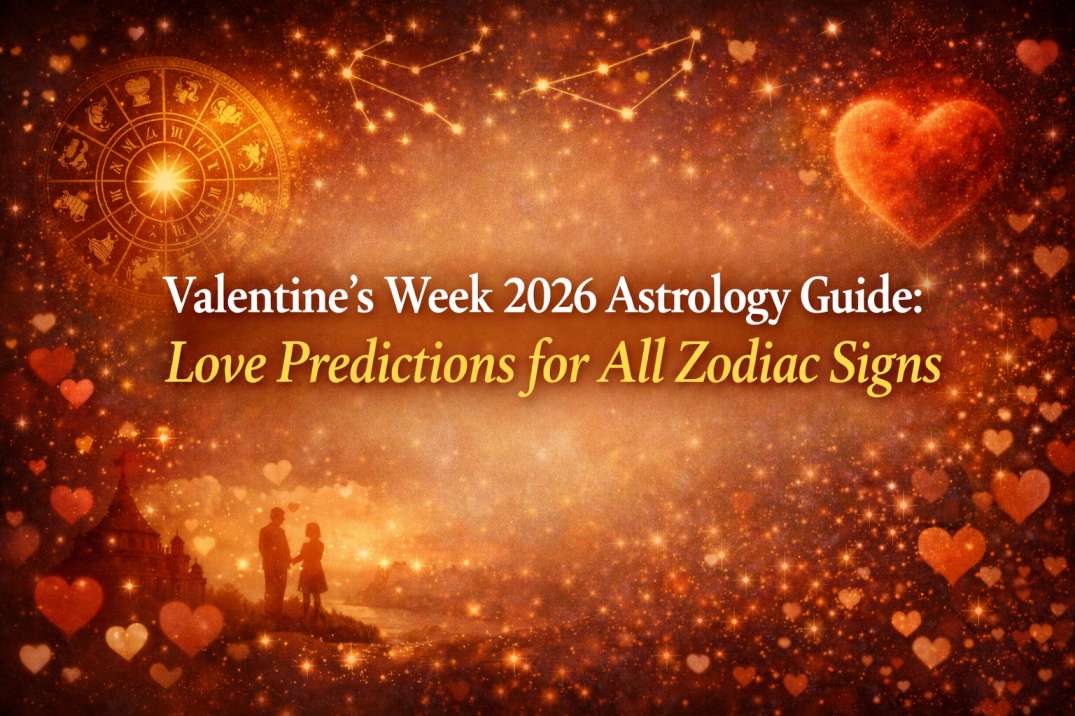 Valentine's Week 2026 Astrology Guide:
Love Predictions for All Zodiac Signs